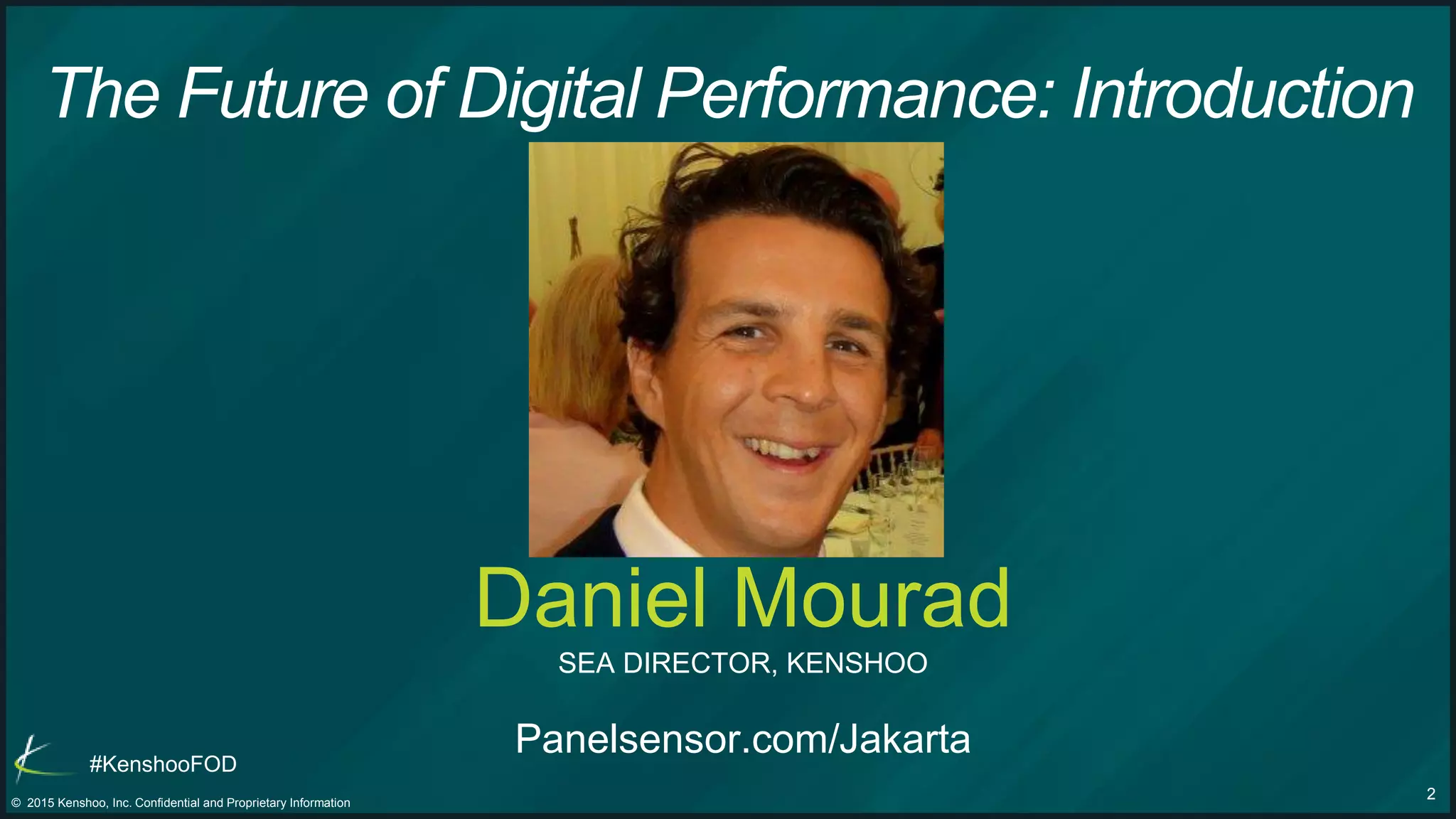 The Future of Digital Performance: Introduction

Daniel Mourad

SEA DIRECTOR, KENSHOO

Panelsensor.com/Jakarta

#KenshooFOD

© 2015 Kenshoo, Inc. Confidential and Proprietary Information

2